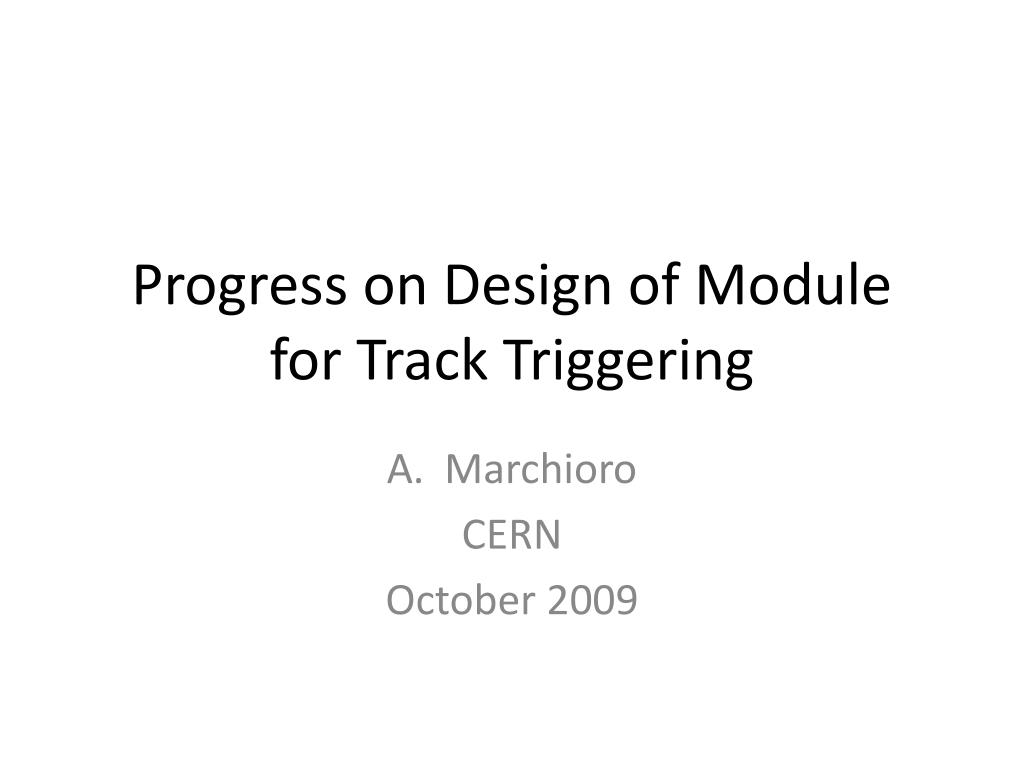 Progress on Design of Module for Track Triggering

A. Marchioro
CERN
October 2009